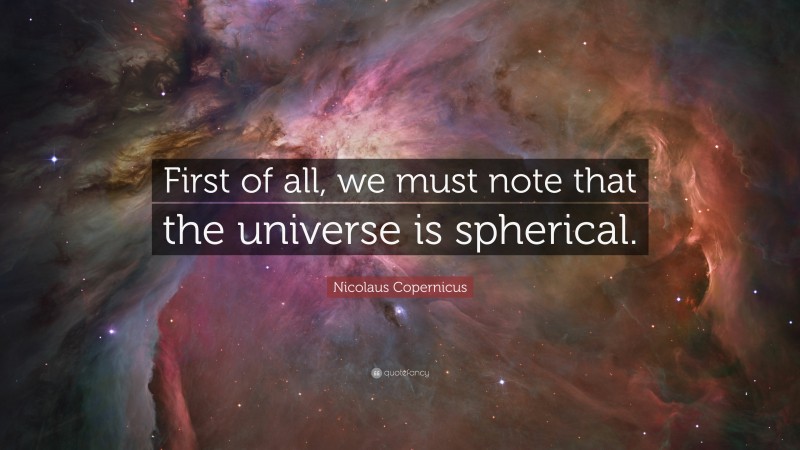 First of all, we must note that the universe is spherical.

Nicolaus Copernicus

quotefancy